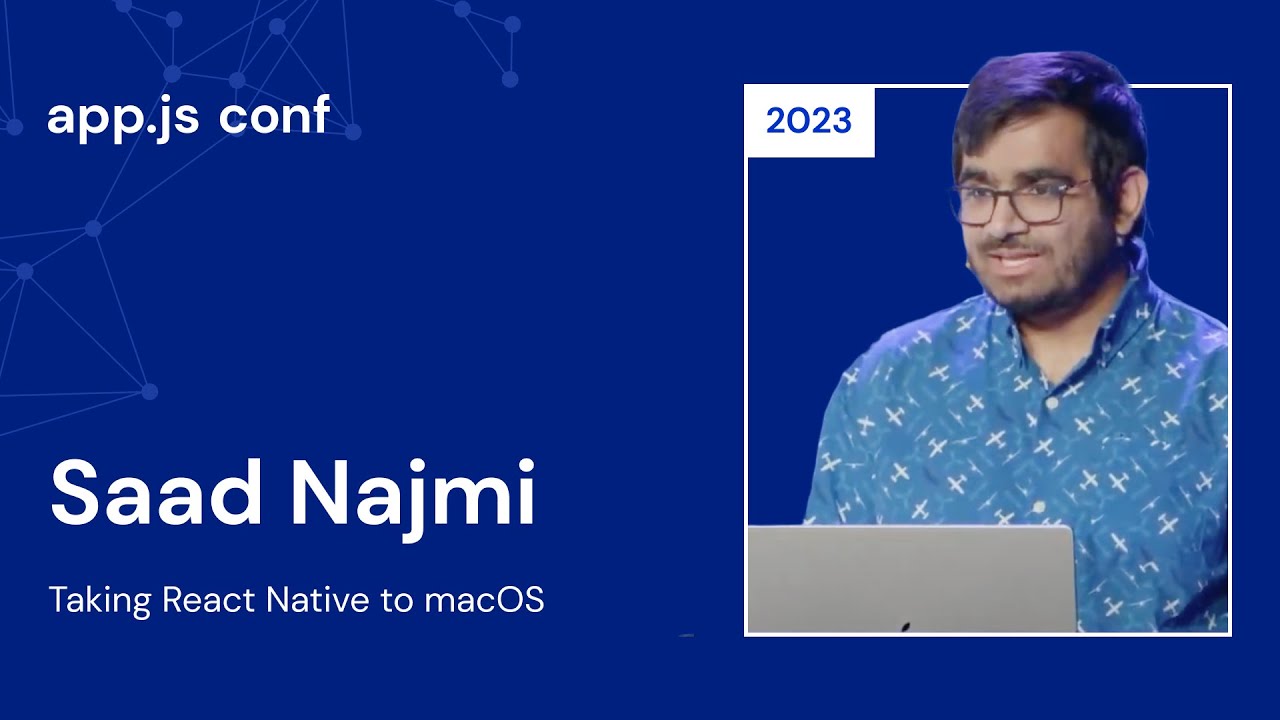 app.js conf

2023

Saad Najmi

Taking React Native to macOS